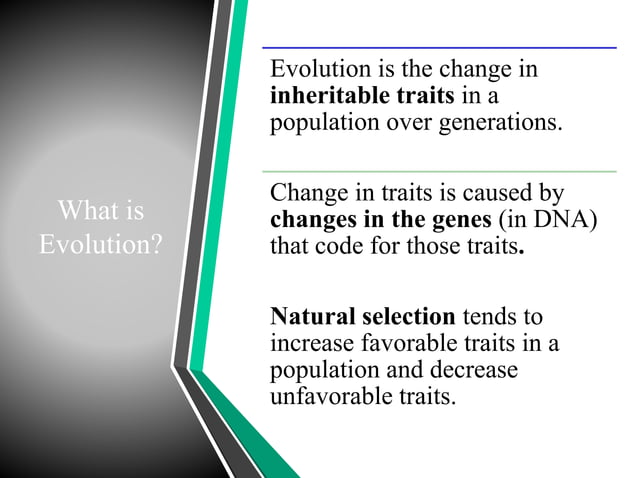 What is Evolution?

Evolution is the change in **inheritable traits** in a population over generations.

Change in traits is caused by **changes in the genes** (in DNA) that code for those traits**.**

**Natural selection** tends to increase favorable traits in a population and decrease unfavorable traits.